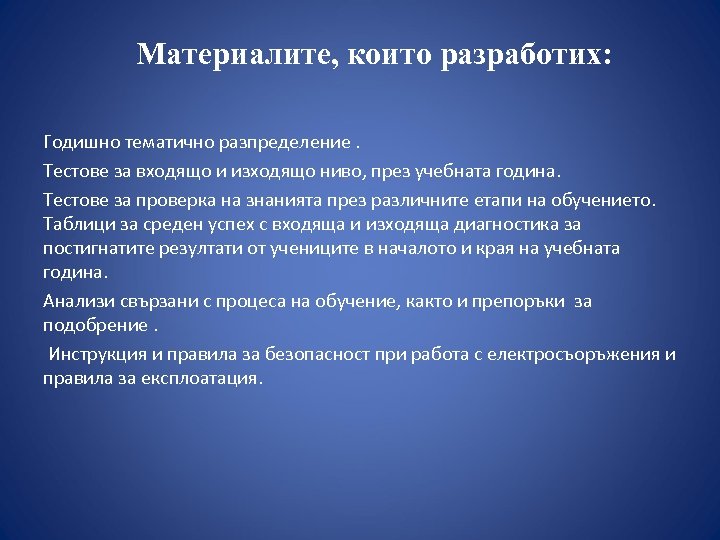 Материалите, които разработих:

Годишно тематично разпределение .

Тестове за входящо и изходящо ниво, през учебната година.

Тестове за проверка на знанията през различните етапи на обучението. Таблици за среден успех с входяща и изходяща диагностика за постигнатите резултати от учениците в началото и края на учебната година.

Анализи свързани с процеса на обучение, както и препоръки за подобрение .

Инструкция и правила за безопасност при работа с електросъоръжения и правила за експлоатация.